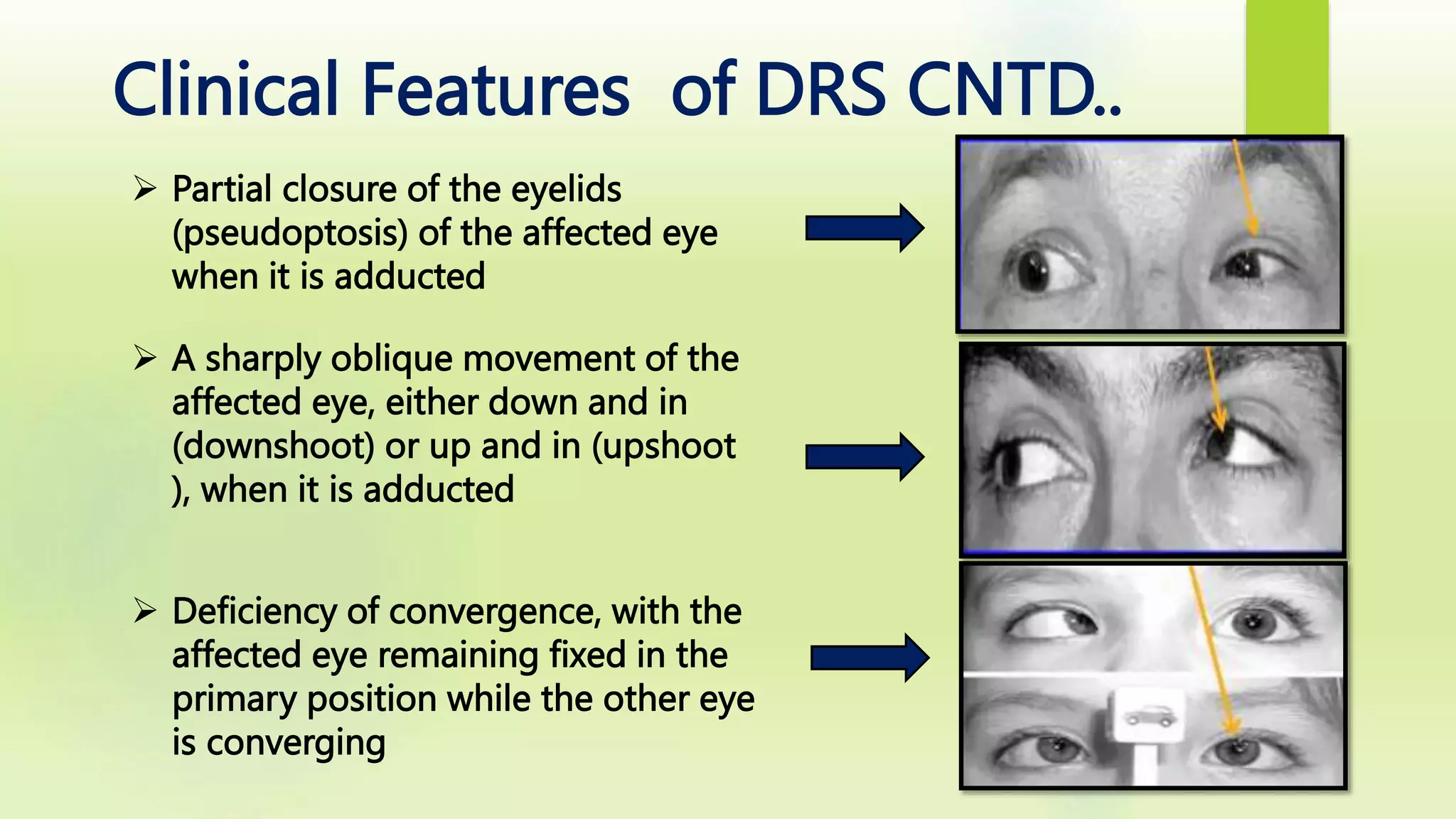 Clinical Features  of DRS CNTD..

➢ Partial closure of the eyelids (pseudoptosis) of the affected eye when it is adducted

➢ A sharply oblique movement of the affected eye, either down and in (downshoot) or up and in (upshoot ), when it is adducted

➢ Deficiency of convergence, with the affected eye remaining fixed in the primary position while the other eye is converging